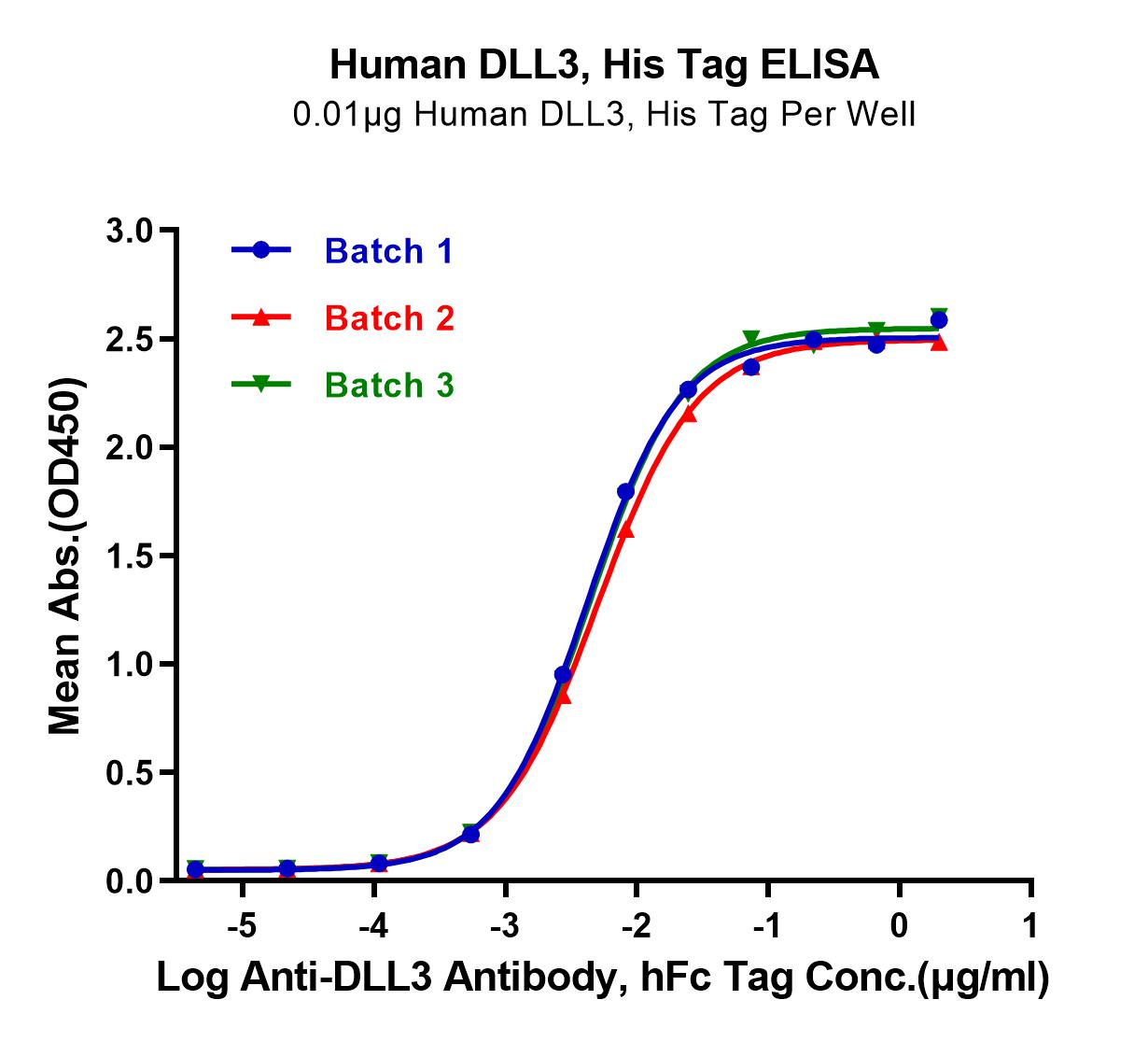 Human DLL3, His Tag ELISA
0.01μg Human DLL3, His Tag Per Well

Batch 1
Batch 2
Batch 3

Mean Abs.(OD450)

3.0
2.5
2.0
1.5
1.0
0.5
0.0

-5
-4
-3
-2
-1
0
1

Log Anti-DLL3 Antibody, hFc Tag Conc.(μg/ml)